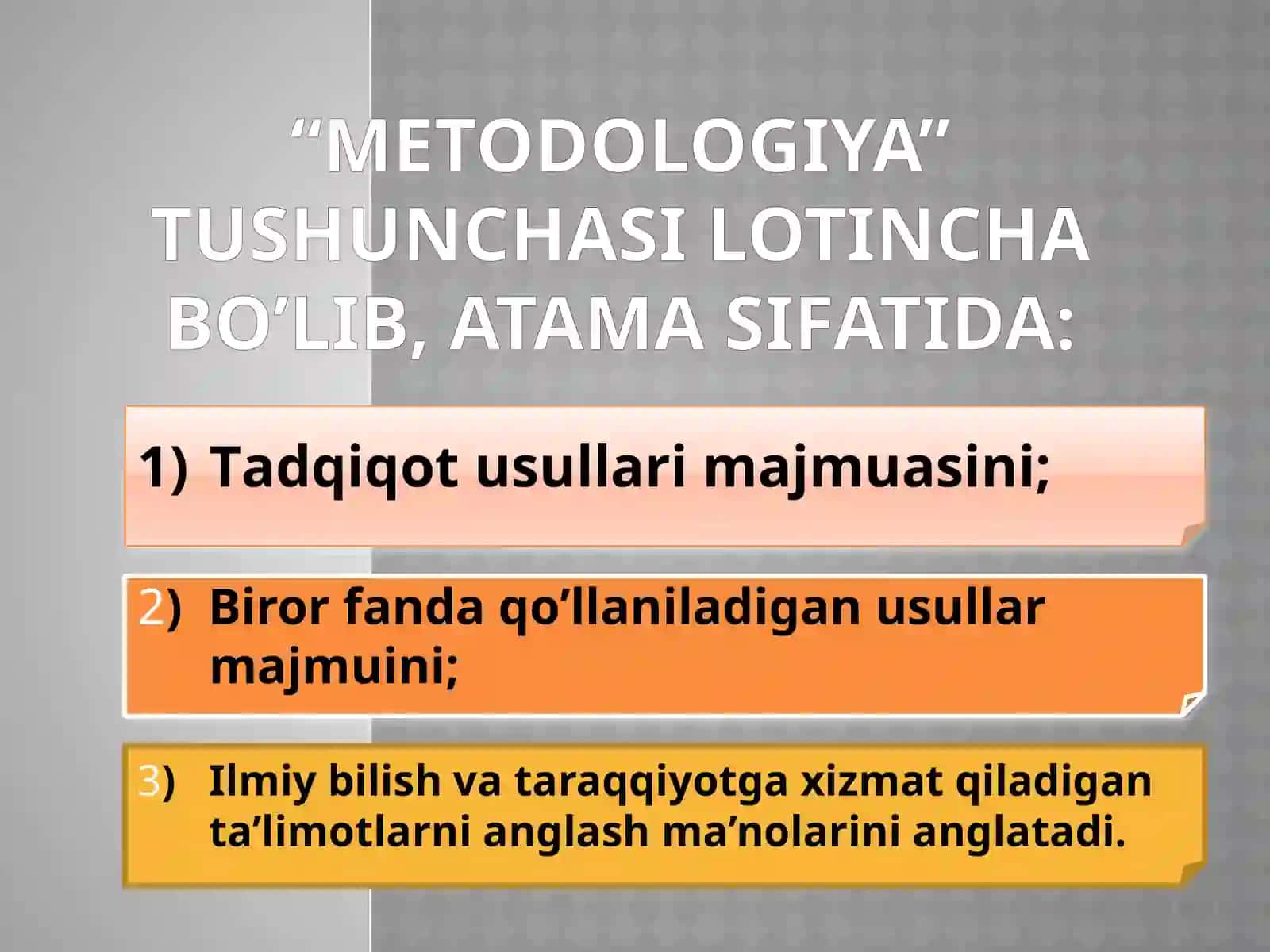 “METODOLOGIYA” TUSHUNCHASI LOTINCHA BO’LIB, ATAMA SIFATIDA:

1) Tadqiqot usullari majmuasini;

2) Biror fanda qo’llaniladigan usullar majmuini;

3) Ilmiy bilish va taraqqiyotga xizmat qiladigan ta’limotlarni anglash ma’nolarini anglatadi.